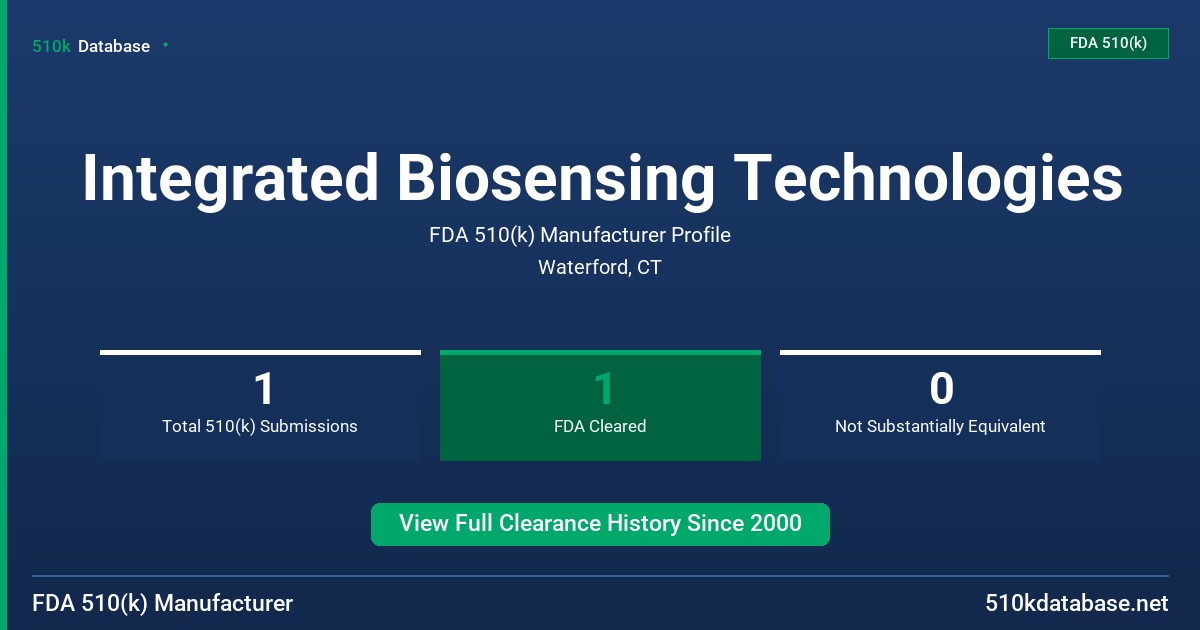 510k Database

FDA 510(k)

Integrated Biosensing Technologies

FDA 510(k) Manufacturer Profile

Waterford, CT

1
Total 510(k) Submissions

1
FDA Cleared

0
Not Substantially Equivalent

View Full Clearance History Since 2000

FDA 510(k) Manufacturer

510kdatabase.net